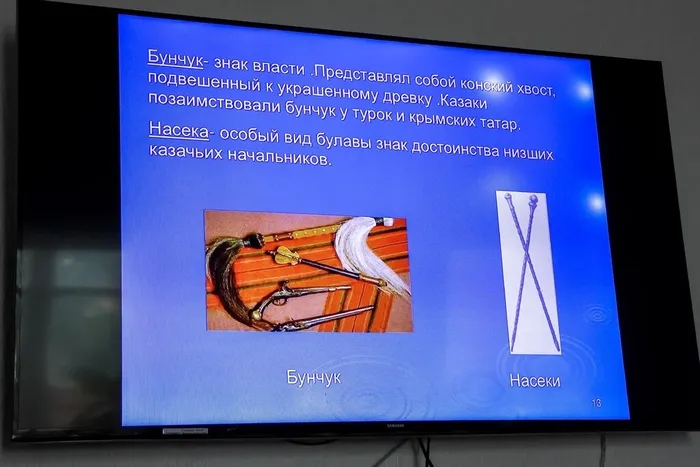 Бунчук- знак власти .Представлял собой конский хвост, подвешенный к украшенному древку .Казаки позаимствовали бунчук у турок и крымских татар.

Насека- особый вид булавы знак достоинства низших казачьих начальников.

Бунчук

Насеки

13

SAMSUNG